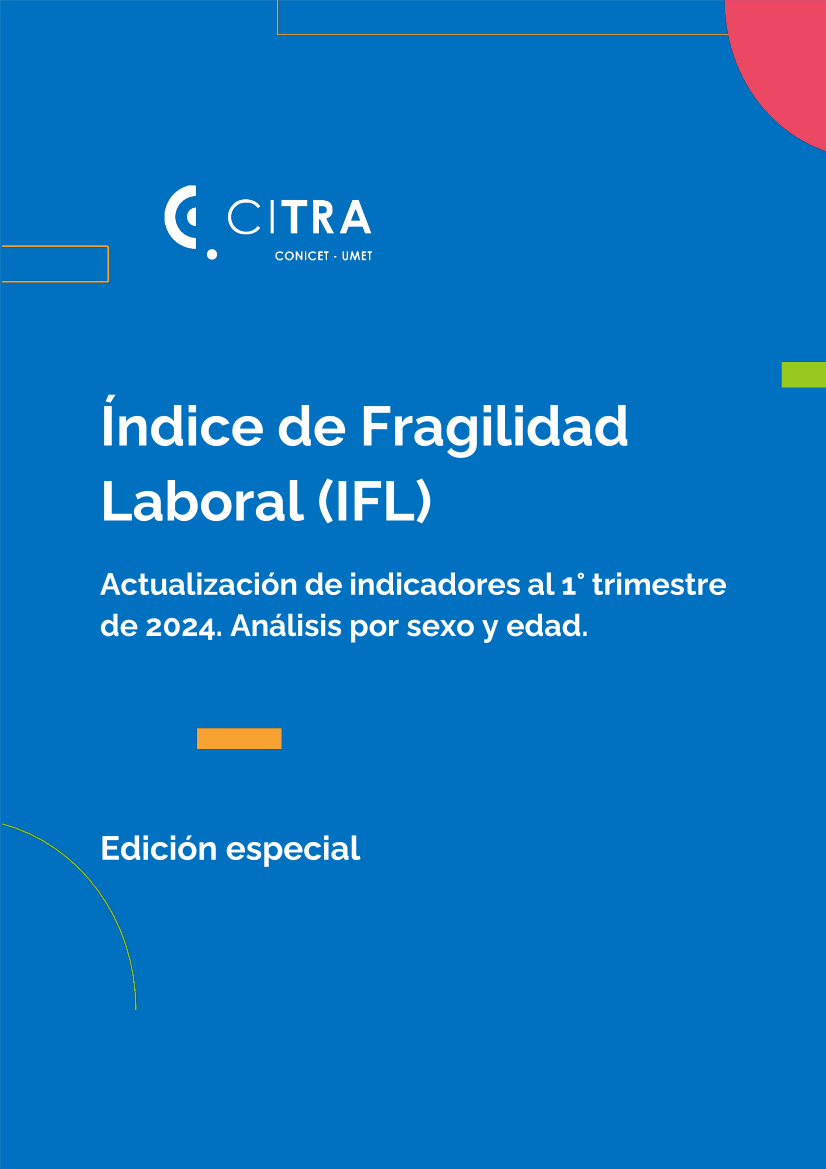 CITRA
CONICET - UMET

Índice de Fragilidad Laboral (IFL)

Actualización de indicadores al 1° trimestre de 2024. Análisis por sexo y edad.

Edición especial